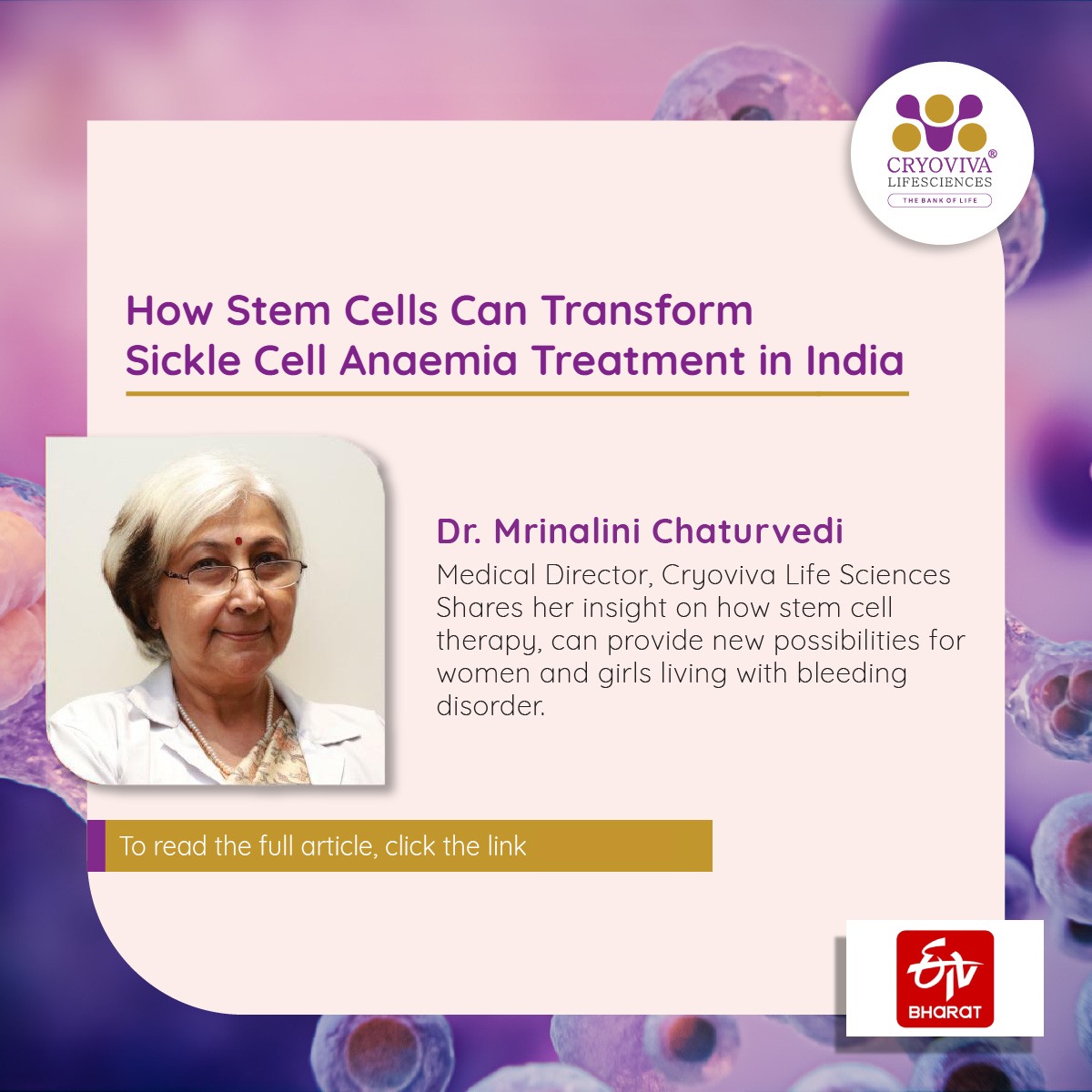 CRYOVIVA®
LIFESCIENCES
THE BANK OF LIFE

How Stem Cells Can Transform Sickle Cell Anaemia Treatment in India

Dr. Mrinalini Chaturvedi
Medical Director, Cryoviva Life Sciences Shares her insight on how stem cell therapy, can provide new possibilities for women and girls living with bleeding disorder.

To read the full article, click the link

ETV
BHARAT